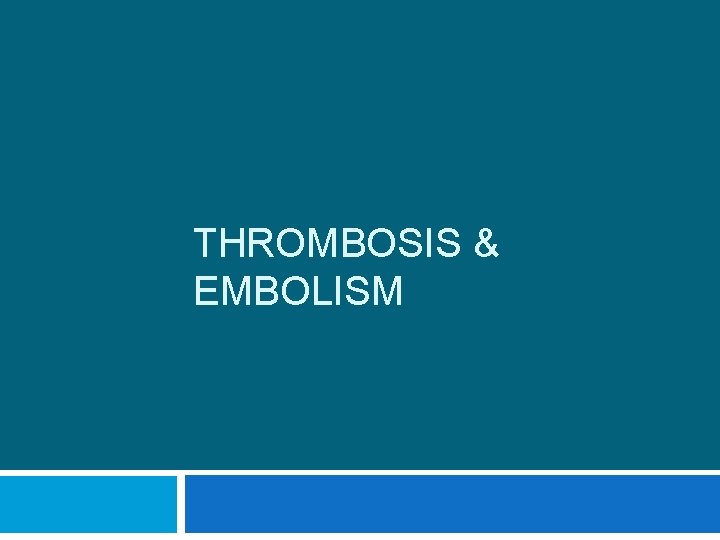 THROMBOSIS & EMBOLISM